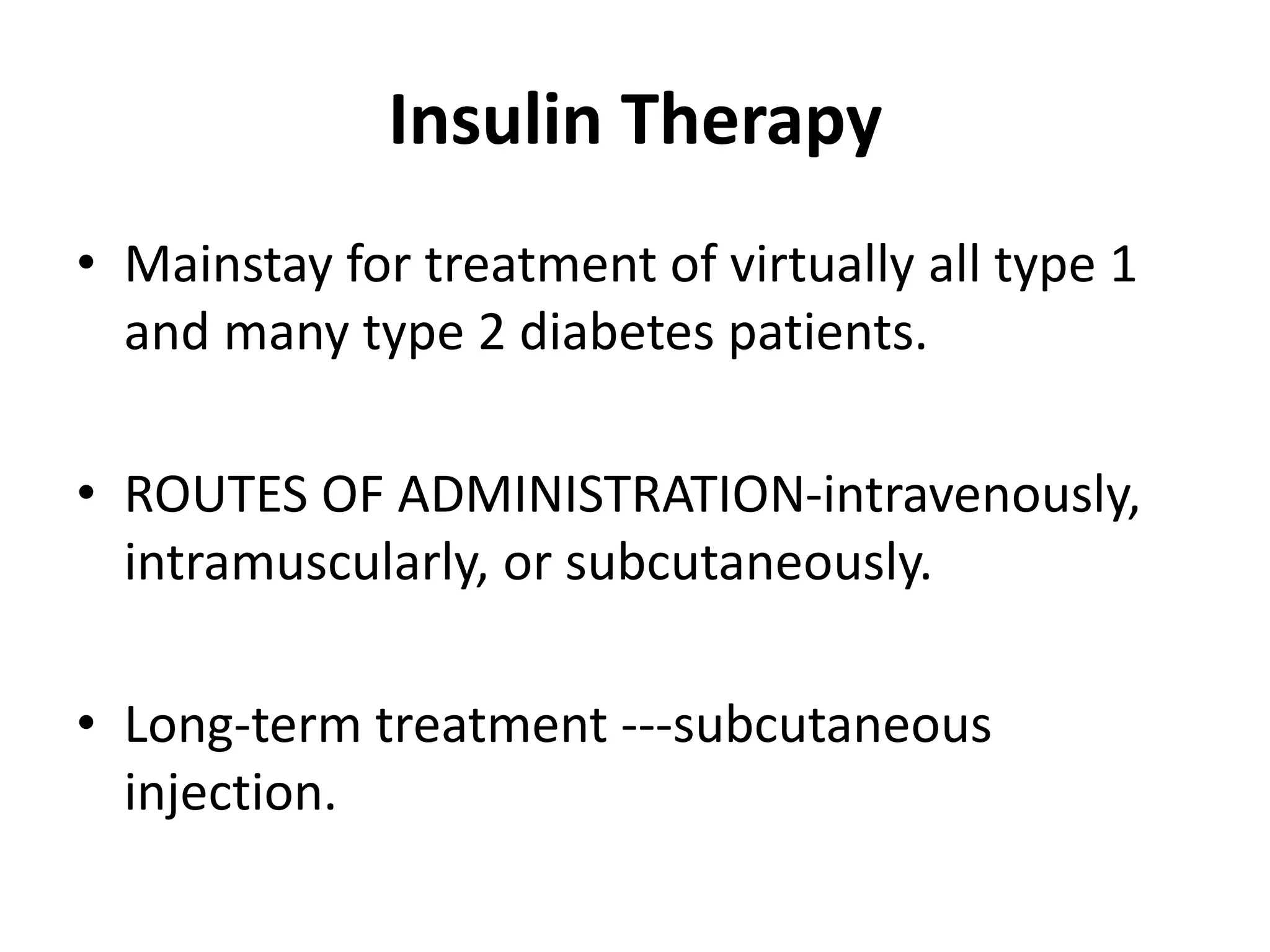 Insulin Therapy

• Mainstay for treatment of virtually all type 1 and many type 2 diabetes patients.

• ROUTES OF ADMINISTRATION-intravenously, intramuscularly, or subcutaneously.

• Long-term treatment ---subcutaneous injection.